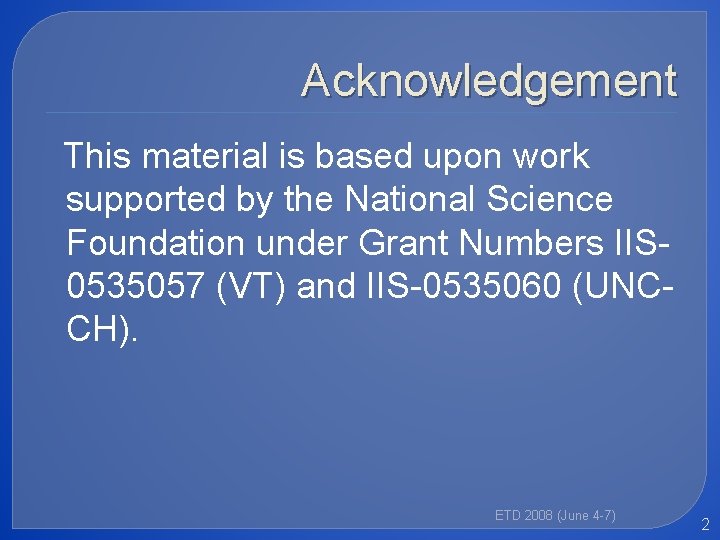 Acknowledgement

This material is based upon work supported by the National Science Foundation under Grant Numbers IIS-0535057 (VT) and IIS-0535060 (UNC-CH).

ETD 2008 (June 4-7)

2